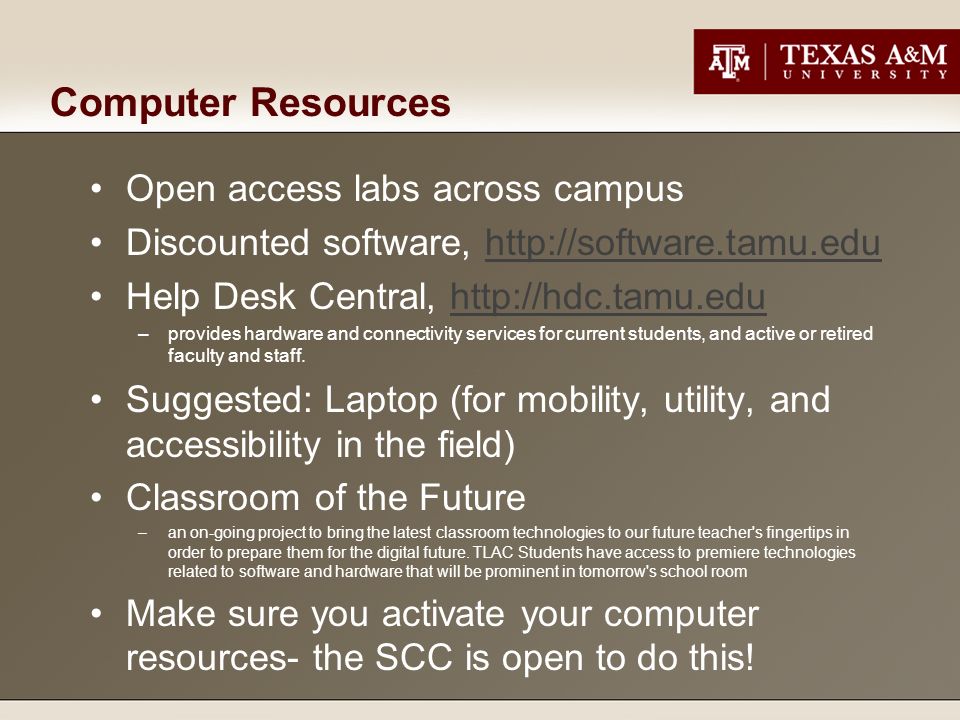 ATM | TEXAS A&M UNIVERSITY

Computer Resources

• Open access labs across campus
• Discounted software, http://software.tamu.edu
• Help Desk Central, http://hdc.tamu.edu
– provides hardware and connectivity services for current students, and active or retired faculty and staff.
• Suggested: Laptop (for mobility, utility, and accessibility in the field)
• Classroom of the Future
– an on-going project to bring the latest classroom technologies to our future teacher's fingertips in order to prepare them for the digital future. TLAC Students have access to premiere technologies related to software and hardware that will be prominent in tomorrow's school room
• Make sure you activate your computer resources- the SCC is open to do this!